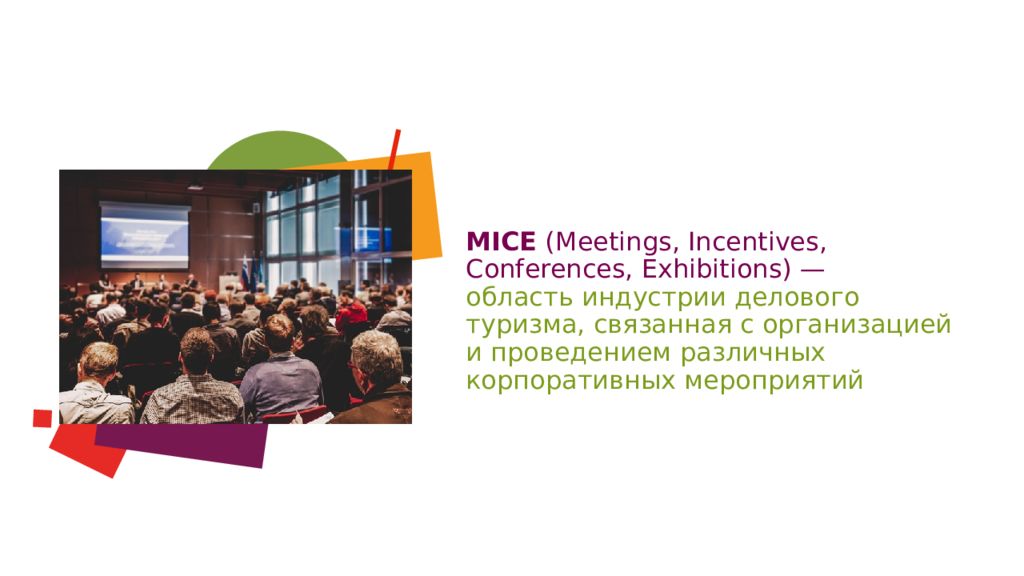 MICE (Meetings, Incentives, Conferences, Exhibitions) — область индустрии делового туризма, связанная с организацией и проведением различных корпоративных мероприятий